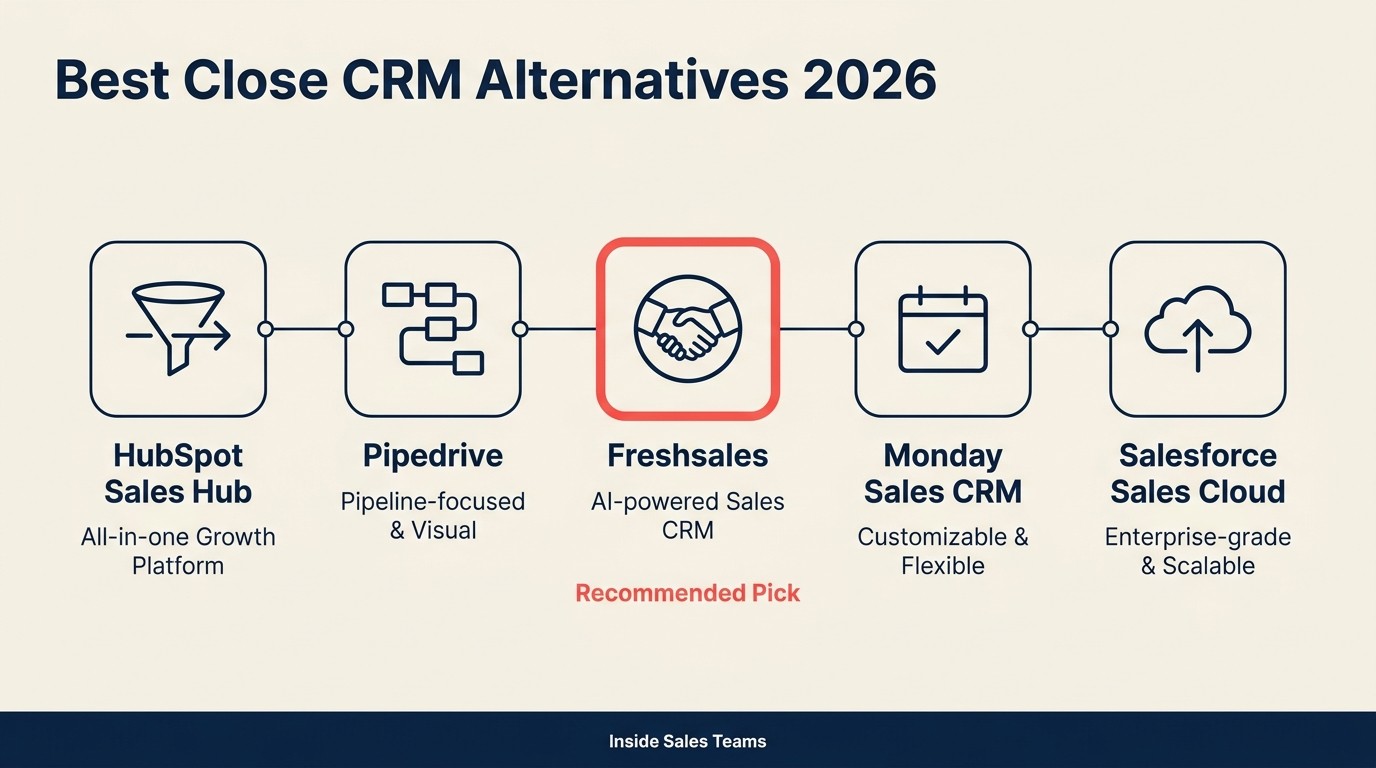 Best Close CRM Alternatives 2026

HubSpot Sales Hub
All-in-one Growth Platform

Pipedrive
Pipeline-focused & Visual

Freshsales
AI-powered Sales CRM
Recommended Pick

Monday Sales CRM
Customizable & Flexible

Salesforce Sales Cloud
Enterprise-grade & Scalable

Inside Sales Teams